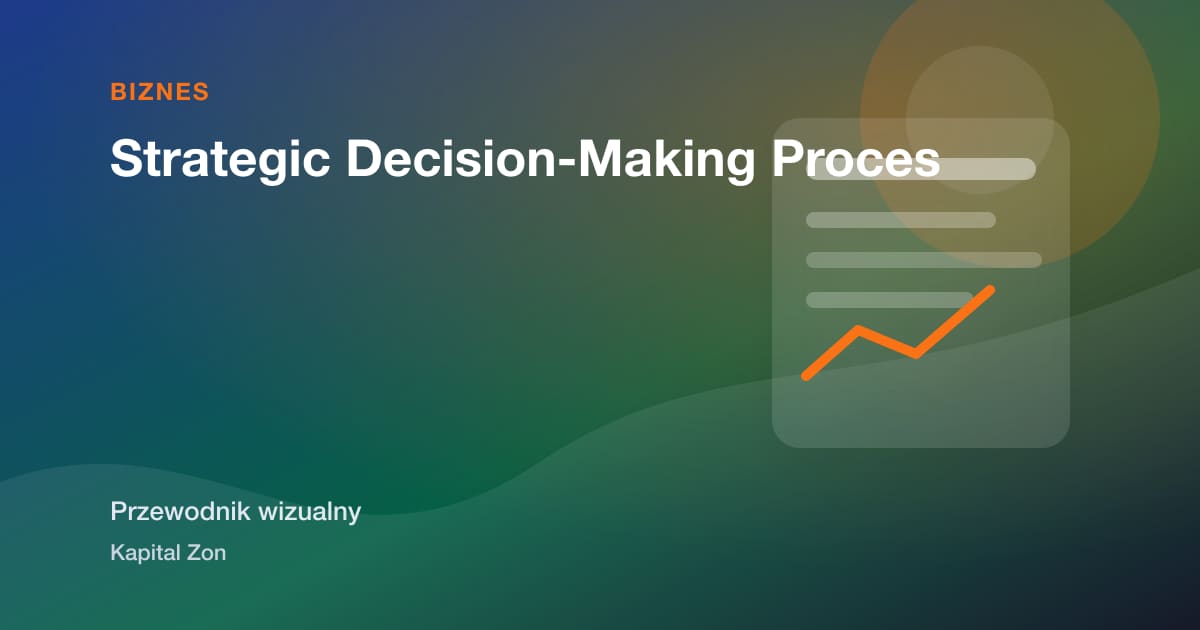 BIZNES

Strategic Decision-Making Proces

Przewodnik wizualny

Kapital Zon